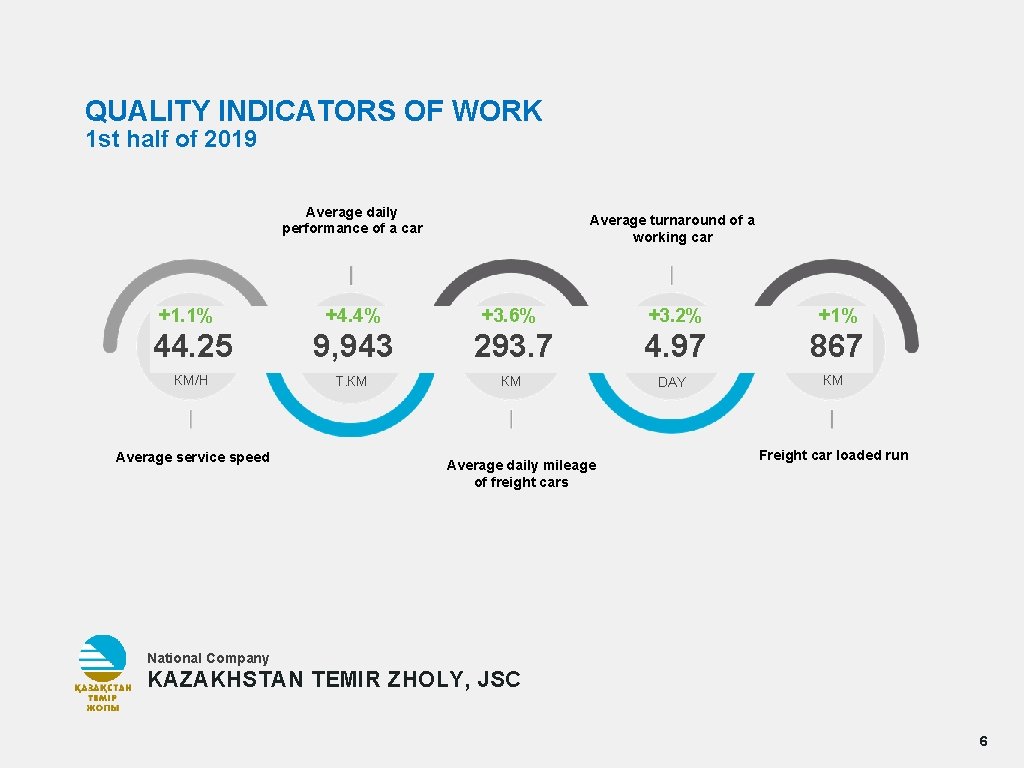 QUALITY INDICATORS OF WORK
1st half of 2019

Average daily performance of a car

Average turnaround of a working car

+1.1%
44.25
KM/H

+4.4%
9,943
T.KM

+3.6%
293.7
KM

+3.2%
4.97
DAY

+1%
867
KM

Average service speed

Average daily mileage of freight cars

Freight car loaded run

ҚАЗАҚСТАН ТЕМІР ЖОЛЫ

National Company
KAZAKHSTAN TEMIR ZHOLY, JSC

6